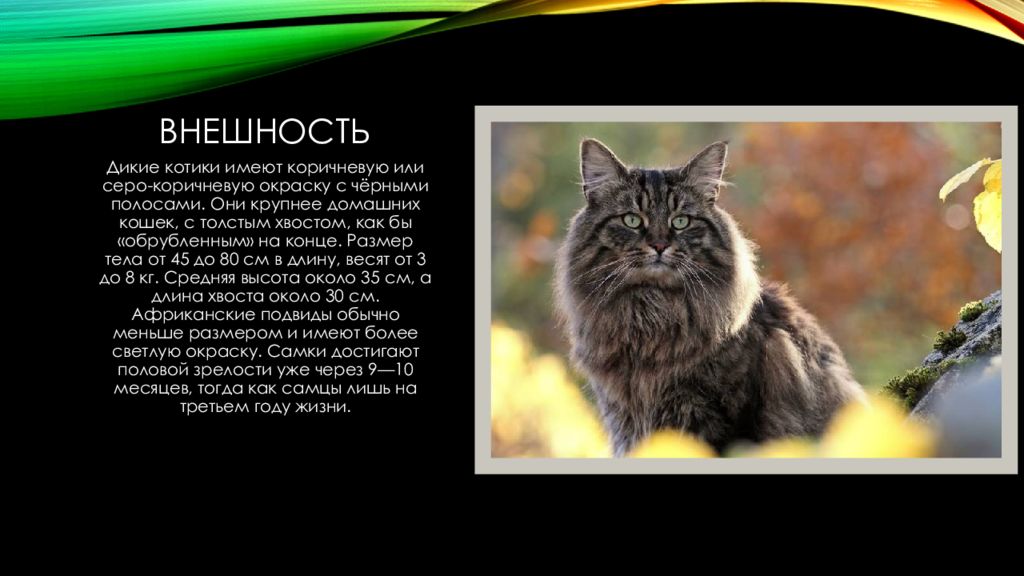 ВНЕШНОСТЬ

Дикие котики имеют коричневую или серо-коричневую окраску с чёрными полосами. Они крупнее домашних кошек, с толстым хвостом, как бы «обрубленным» на конце. Размер тела от 45 до 80 см в длину, весят от 3 до 8 кг. Средняя высота около 35 см, а длина хвоста около 30 см. Африканские подвиды обычно меньше размером и имеют более светлую окраску. Самки достигают половой зрелости уже через 9—10 месяцев, тогда как самцы лишь на третьем году жизни.